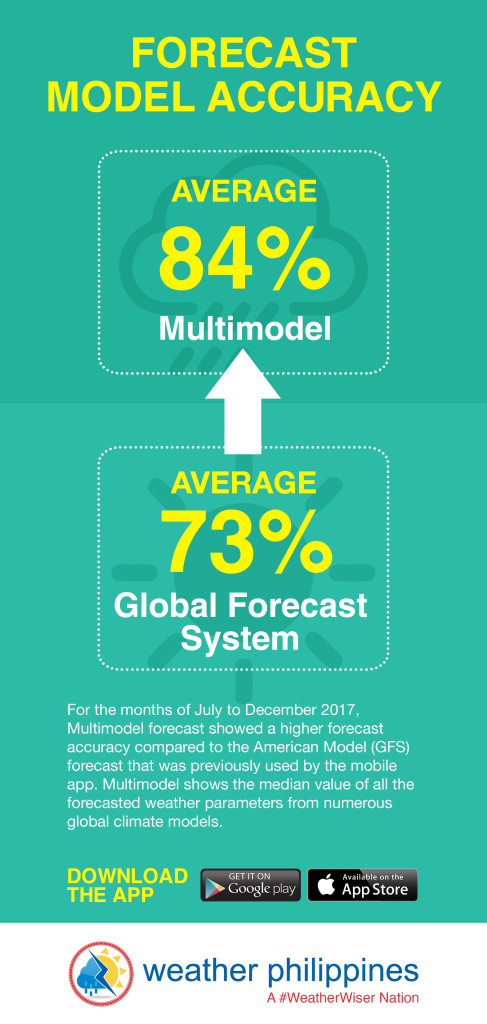 FORECAST MODEL ACCURACY

AVERAGE
84%
Multimodel

AVERAGE
73%
Global Forecast System

For the months of July to December 2017, Multimodel forecast showed a higher forecast accuracy compared to the American Model (GFS) forecast that was previously used by the mobile app. Multimodel shows the median value of all the forecasted weather parameters from numerous global climate models.

DOWNLOAD THE APP

GET IT ON Google play

Available on the App Store

weather philippines
A #WeatherWiser Nation